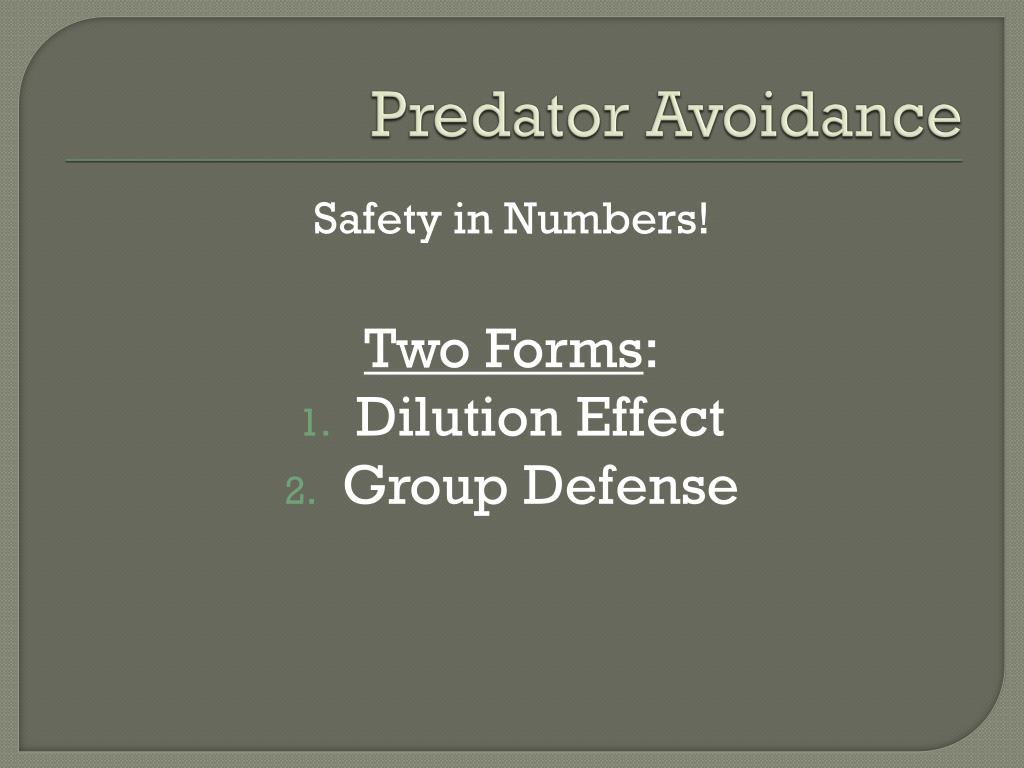 Predator Avoidance

Safety in Numbers!

Two Forms:
1. Dilution Effect
2. Group Defense